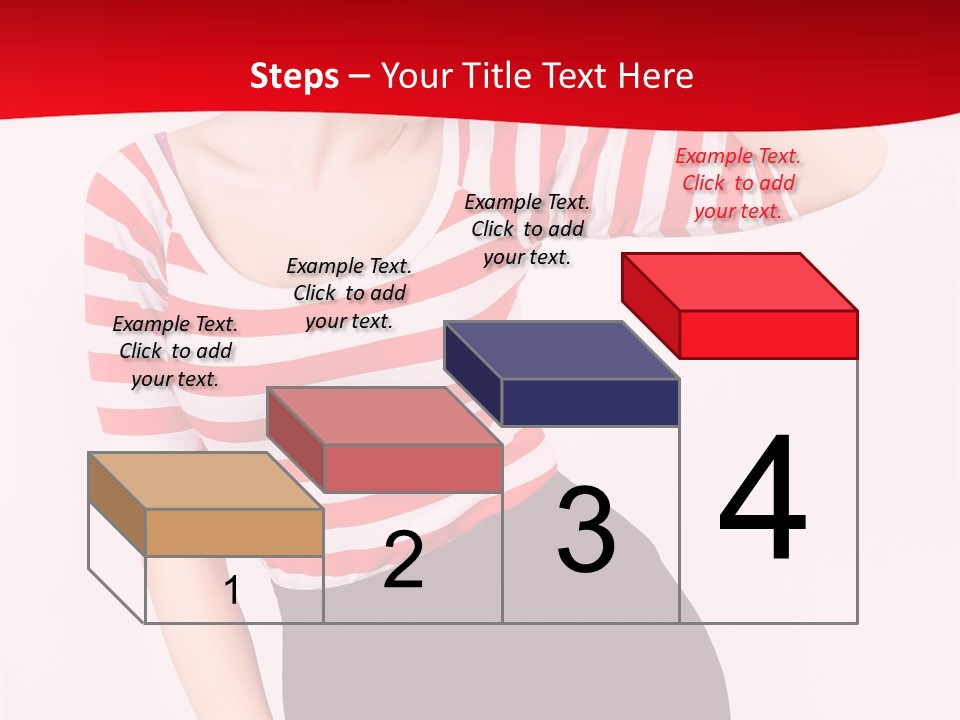 Steps – Your Title Text Here

Example Text. Click to add your text.

Example Text. Click to add your text.

Example Text. Click to add your text.

Example Text. Click to add your text.

1

2

3

4